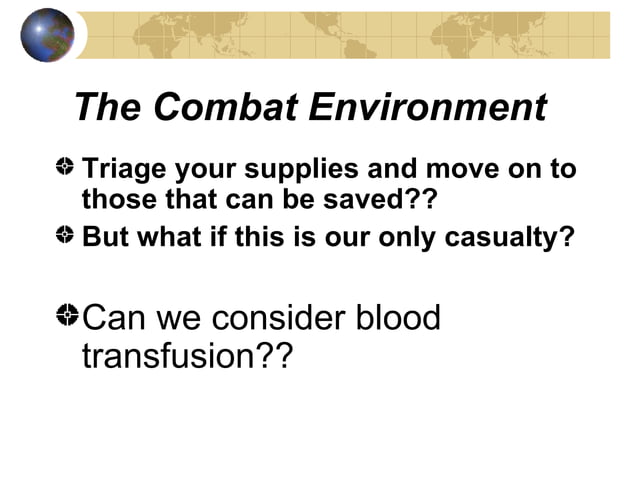 The Combat Environment

Triage your supplies and move on to those that can be saved??

But what if this is our only casualty?

Can we consider blood transfusion??